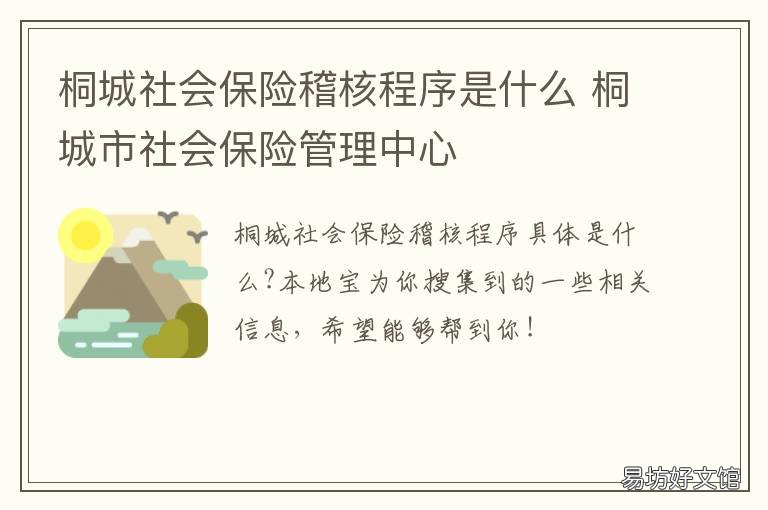 桐城社会保险稽核程序是什么 桐城市社会保险管理中心

桐城社会保险稽核程序具体是什么?本地宝为你搜集到的一些相关信息，希望能够帮到你!

易坊好文馆